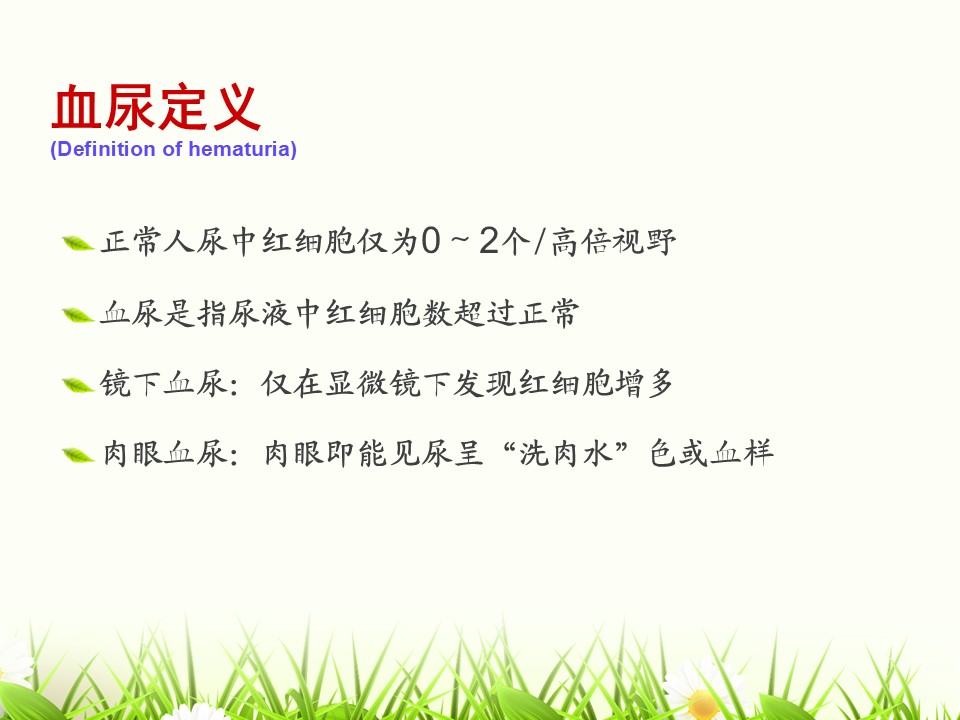 血尿定义
(Definition of hematuria)

正常人尿中红细胞仅为0～2个/高倍视野

血尿是指尿液中红细胞数超过正常

镜下血尿：仅在显微镜下发现红细胞增多

肉眼血尿：肉眼即能见尿呈“洗肉水”色或血样